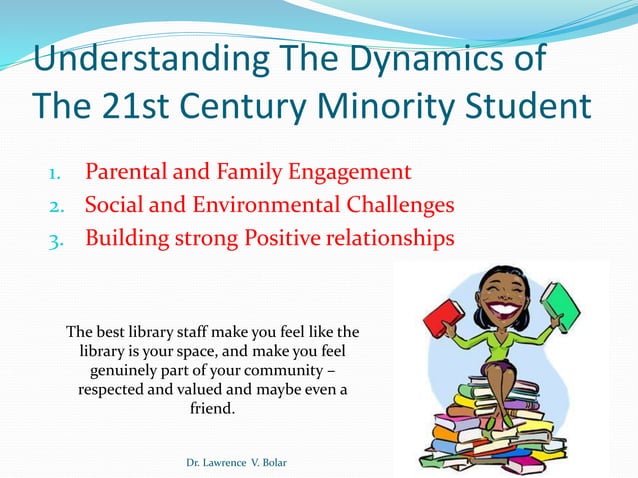 Understanding The Dynamics of The 21st Century Minority Student

1. Parental and Family Engagement
2. Social and Environmental Challenges
3. Building strong Positive relationships

The best library staff make you feel like the library is your space, and make you feel genuinely part of your community – respected and valued and maybe even a friend.

Dr. Lawrence V. Bolar